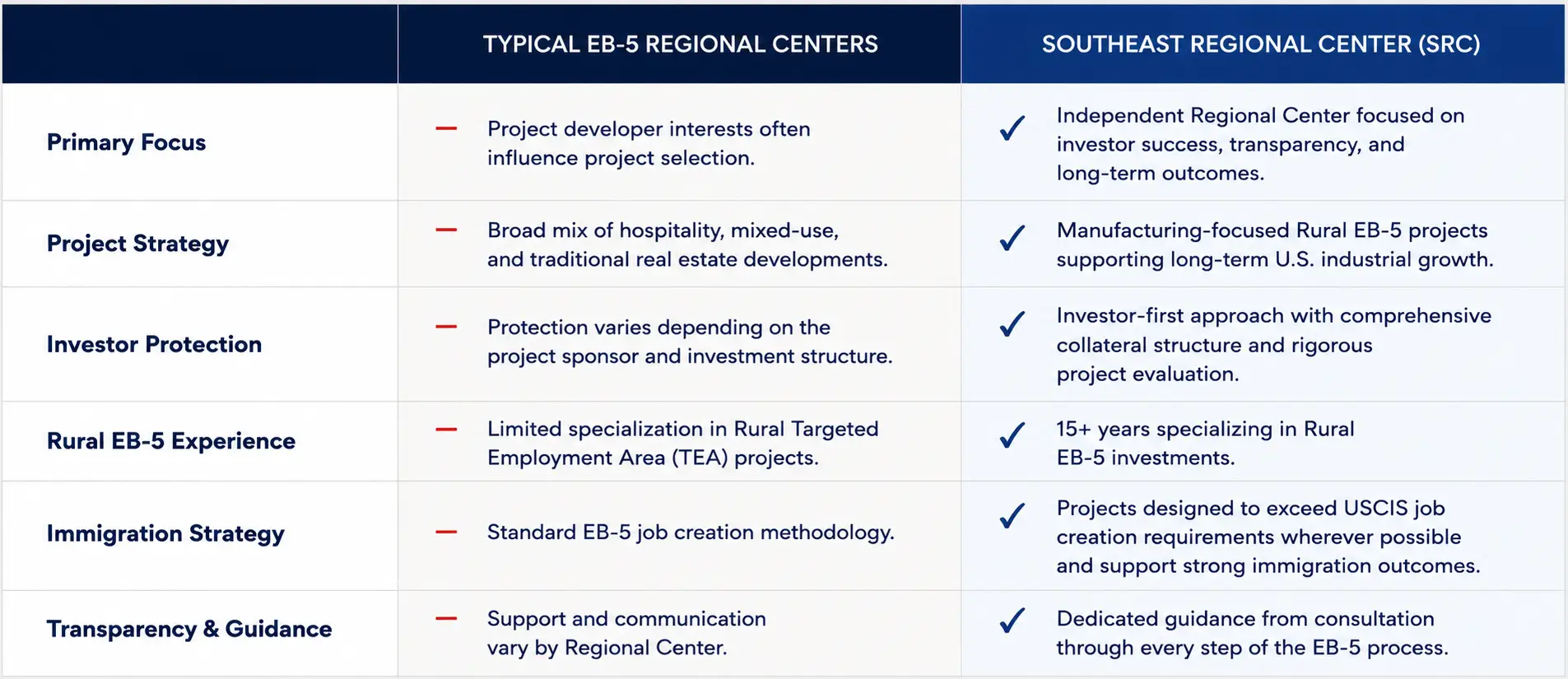 |  | TYPICAL EB-5 REGIONAL CENTERS | SOUTHEAST REGIONAL CENTER (SRC) |
|---|---|---|
| Primary Focus | - Project developer interests often influence project selection. | ✓ Independent Regional Center focused on investor success, transparency, and long-term outcomes. |
| Project Strategy | - Broad mix of hospitality, mixed-use, and traditional real estate developments. | ✓ Manufacturing-focused Rural EB-5 projects supporting long-term U.S. industrial growth. |
| Investor Protection | - Protection varies depending on the project sponsor and investment structure. | ✓ Investor-first approach with comprehensive collateral structure and rigorous project evaluation. |
| Rural EB-5 Experience | - Limited specialization in Rural Targeted Employment Area (TEA) projects. | ✓ 15+ years specializing in Rural EB-5 investments. |
| Immigration Strategy | - Standard EB-5 job creation methodology. | ✓ Projects designed to exceed USCIS job creation requirements wherever possible and support strong immigration outcomes. |
| Transparency & Guidance | - Support and communication vary by Regional Center. | ✓ Dedicated guidance from consultation through every step of the EB-5 process. |